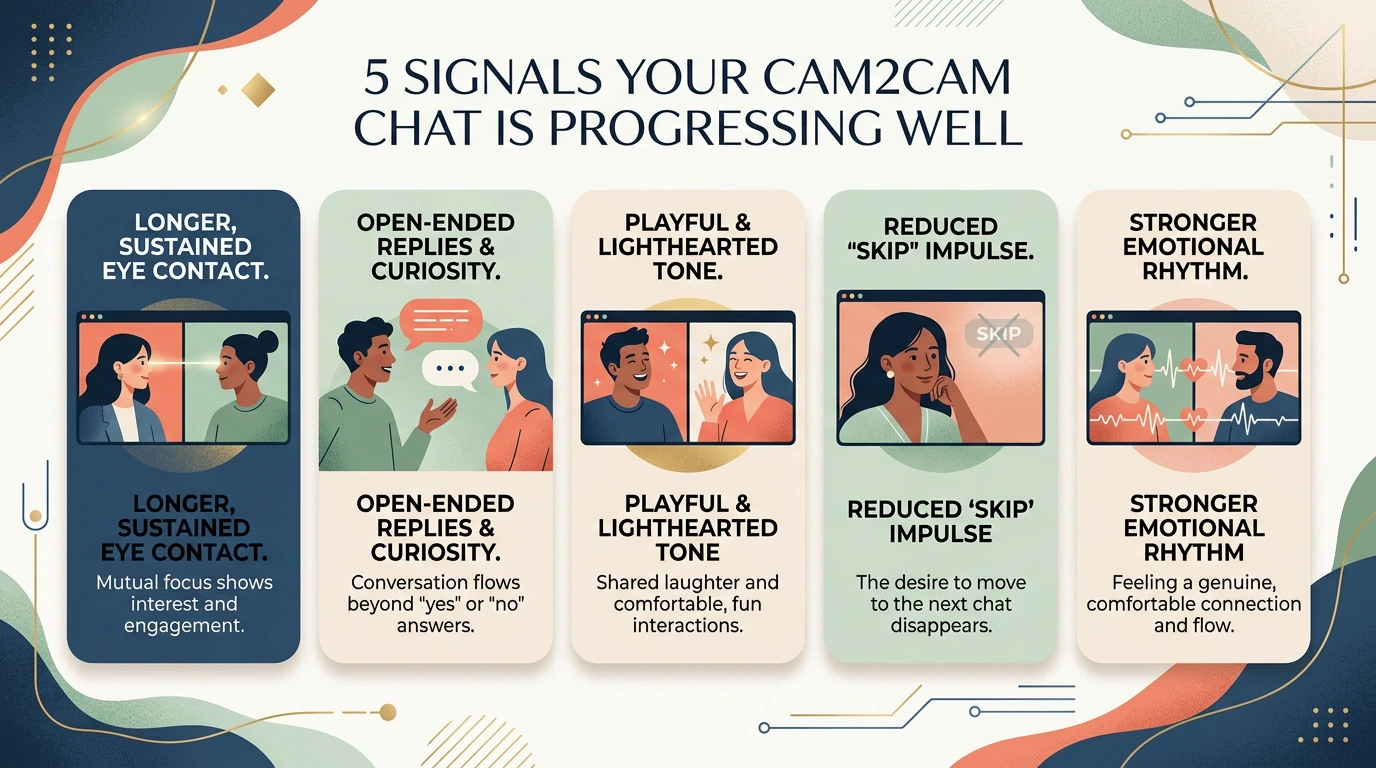 5 SIGNALS YOUR CAM2CAM CHAT IS PROGRESSING WELL

LONGER, SUSTAINED EYE CONTACT.

LONGER, SUSTAINED EYE CONTACT.
Mutual focus shows interest and engagement.

OPEN-ENDED REPLIES & CURIOSITY.

OPEN-ENDED REPLIES & CURIOSITY.
Conversation flows beyond "yes" or "no" answers.

PLAYFUL & LIGHTHEARTED TONE.

PLAYFUL & LIGHTHEARTED TONE
Shared laughter and comfortable, fun interactions.

REDUCED "SKIP" IMPULSE.

SKIP

REDUCED 'SKIP' IMPULSE
The desire to move to the next chat disappears.

STRONGER EMOTIONAL RHYTHM.

STRONGER EMOTIONAL RHYTHM
Feeling a genuine, comfortable connection and flow.